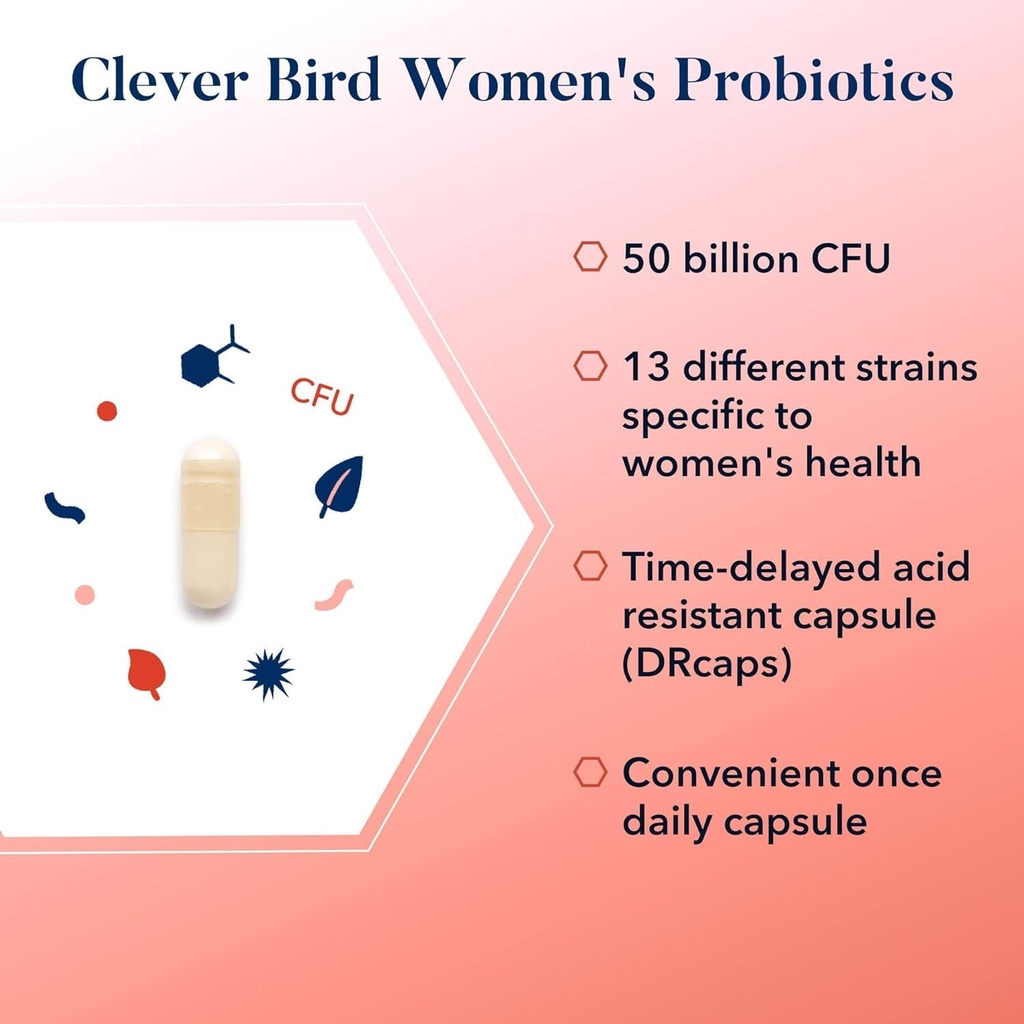 Clever Bird Women's Probiotics

CFU

50 billion CFU

13 different strains specific to women's health

Time-delayed acid resistant capsule (DRcaps)

Convenient once daily capsule